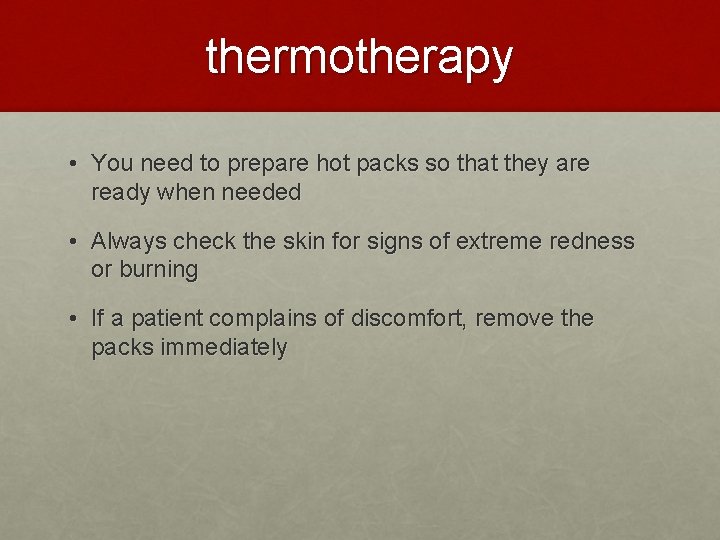 thermotherapy

• You need to prepare hot packs so that they are ready when needed

• Always check the skin for signs of extreme redness or burning

• If a patient complains of discomfort, remove the packs immediately